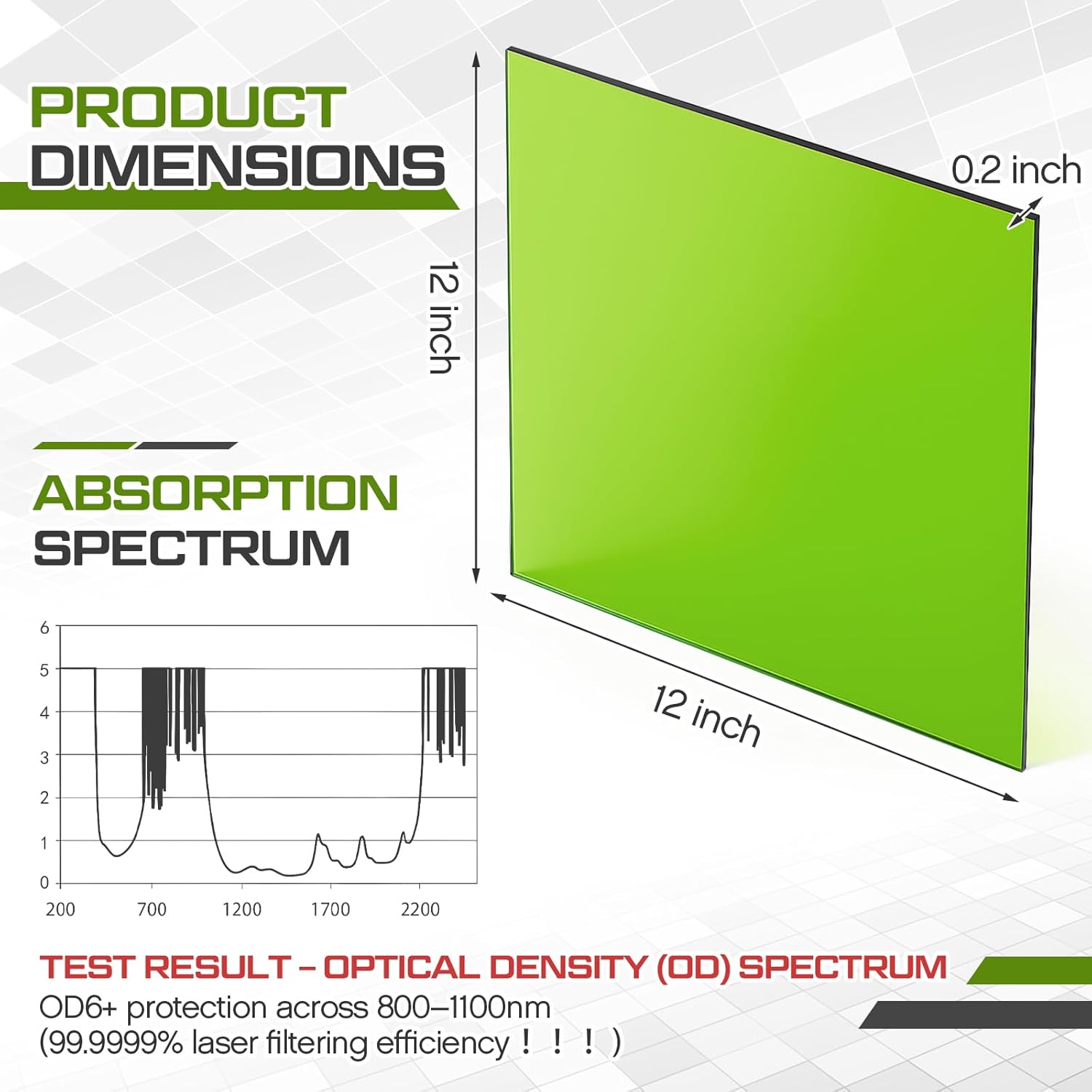 PRODUCT DIMENSIONS

12 inch

0.2 inch

12 inch

ABSORPTION SPECTRUM

6
5
4
3
2
1
0
200 700 1200 1700 2200

TEST RESULT – OPTICAL DENSITY (OD) SPECTRUM
OD6+ protection across 800–1100nm
(99.9999% laser filtering efficiency！！！)